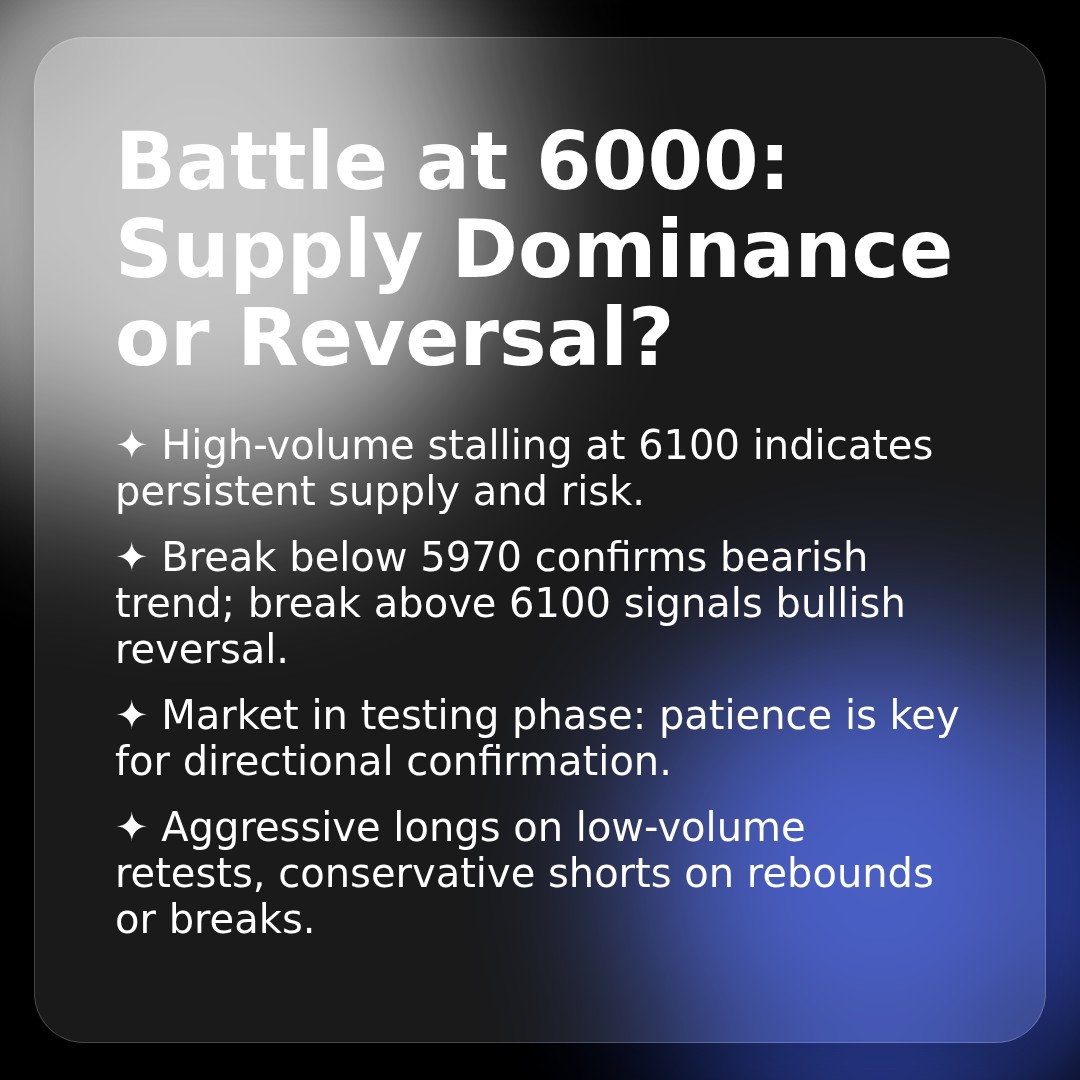 Battle at 6000: Supply Dominance or Reversal?

✦ High-volume stalling at 6100 indicates persistent supply and risk.

✦ Break below 5970 confirms bearish trend; break above 6100 signals bullish reversal.

✦ Market in testing phase: patience is key for directional confirmation.

✦ Aggressive longs on low-volume retests, conservative shorts on rebounds or breaks.